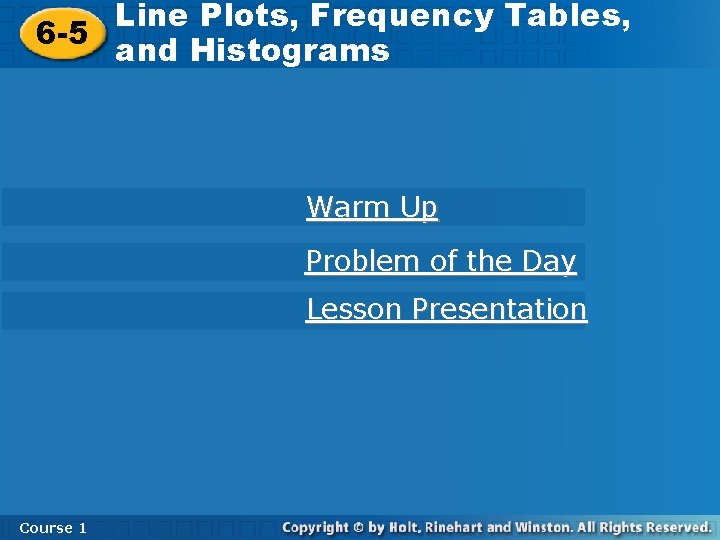 6-5 Line Plots, Frequency Tables, and Histograms

Warm Up

Problem of the Day

Lesson Presentation

Course 1

Copyright © by Holt, Rinehart and Winston. All Rights Reserved.